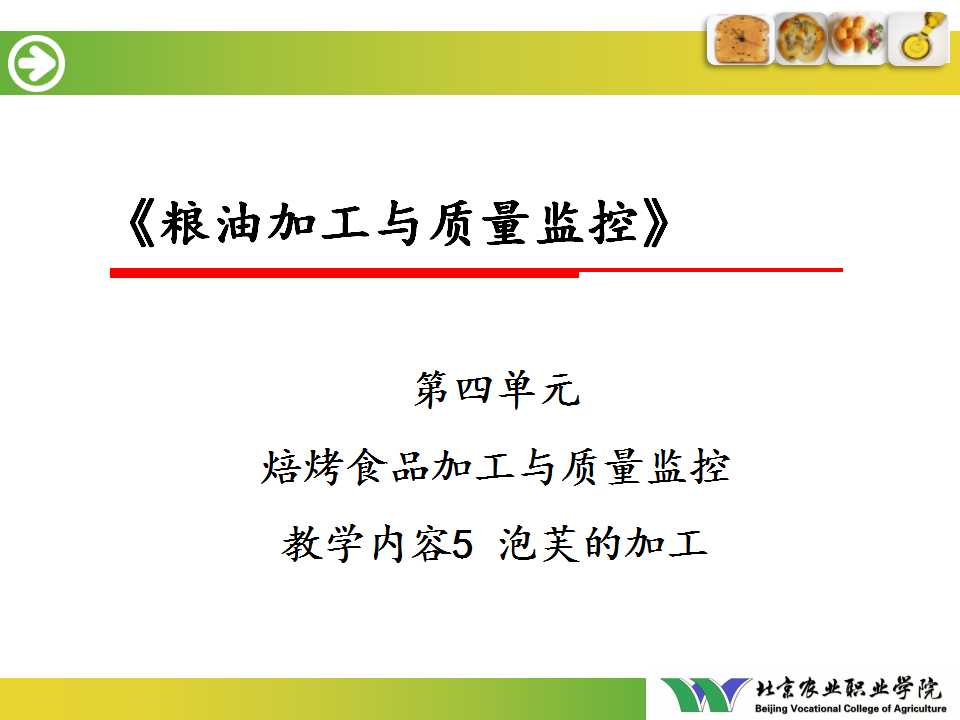 《粮油加工与质量监控》

第四单元

焙烤食品加工与质量监控

教学内容5 泡芙的加工

北京农业职业学院
Beijing Vocational College of Agriculture